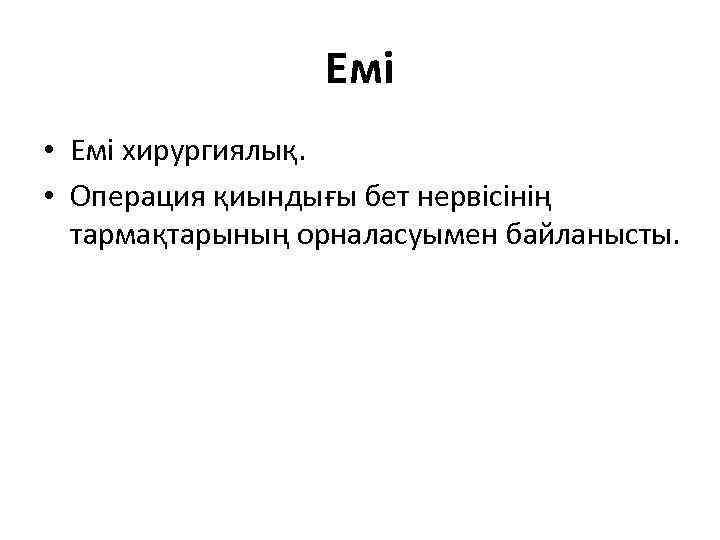 Емі

• Емі хирургиялық.

• Операция қиындығы бет нервісінің тармақтарының орналасуымен байланысты.